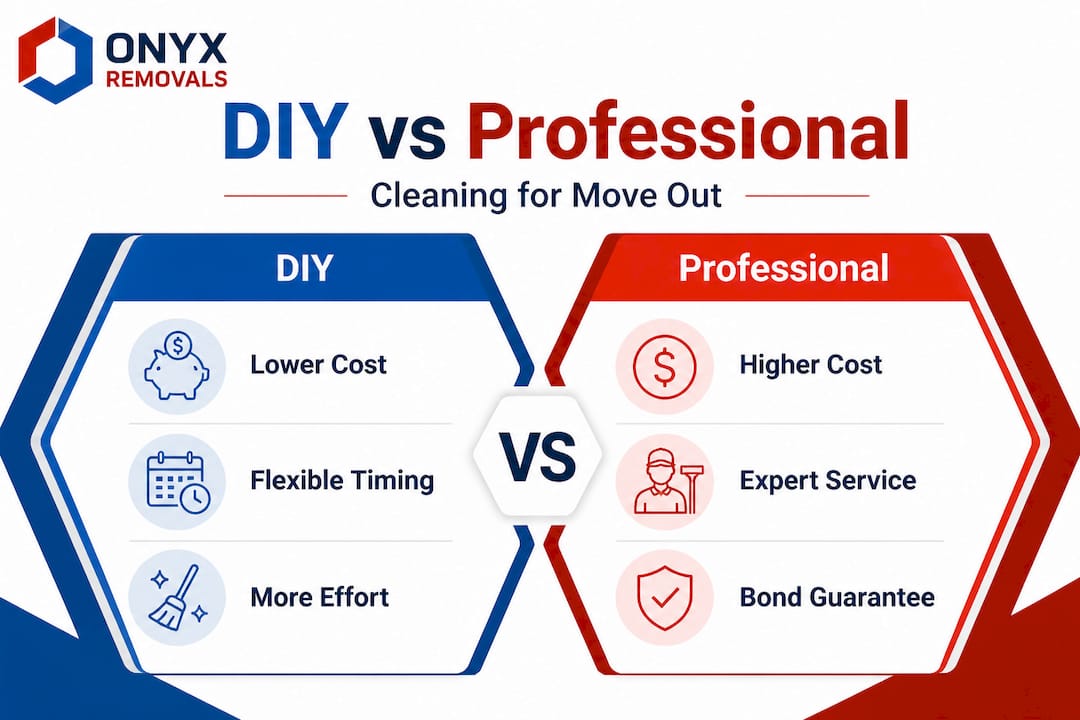 ONYX
REMOVALS

DIY vs Professional

Cleaning for Move Out

DIY

Lower Cost

Flexible Timing

More Effort

VS

Professional

Higher Cost

Expert Service

Bond Guarantee